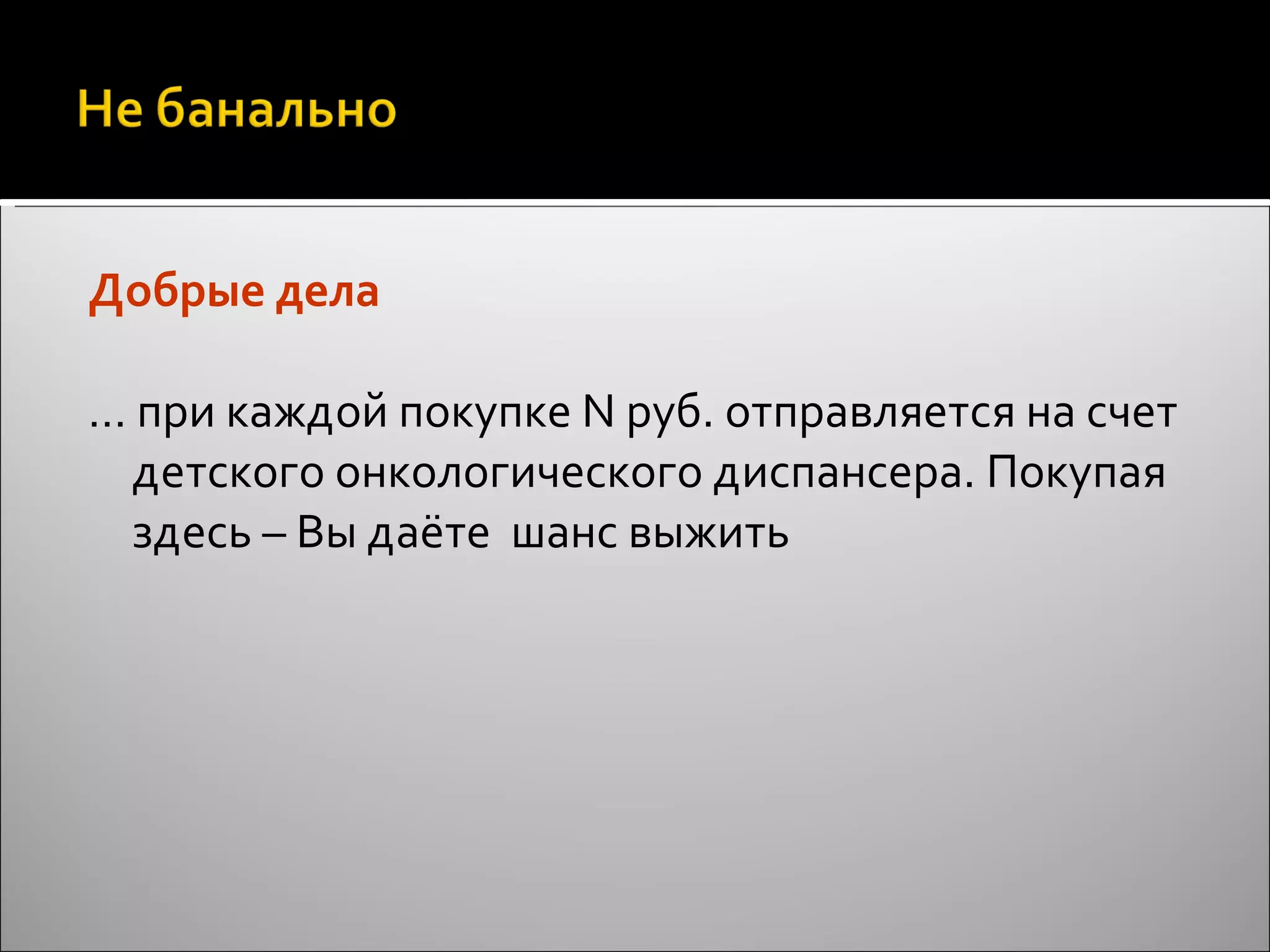 Не банально

Добрые дела

… при каждой покупке N руб. отправляется на счет детского онкологического диспансера. Покупая здесь – Вы даёте  шанс выжить